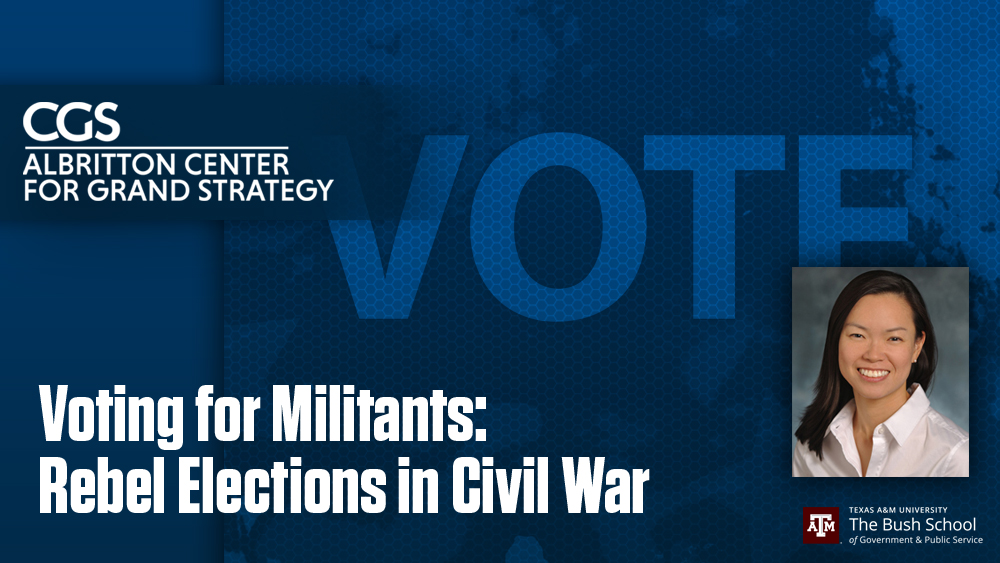 CGS
ALBRITTON CENTER FOR GRAND STRATEGY

VOTE

Voting for Militants: Rebel Elections in Civil War

ATM TEXAS A&M UNIVERSITY
The Bush School
of Government & Public Service